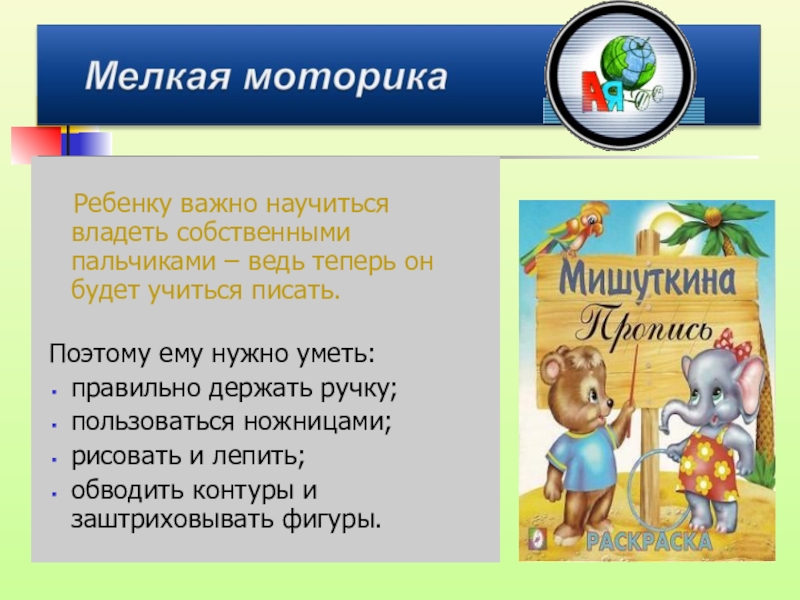 Мелкая моторика

АЯ

Ребенку важно научиться владеть собственными пальчиками – ведь теперь он будет учиться писать.

Поэтому ему нужно уметь:
- правильно держать ручку;
- пользоваться ножницами;
- рисовать и лепить;
- обводить контуры и заштриховывать фигуры.

Мишуткина
Пропись
РАСКРАСКА